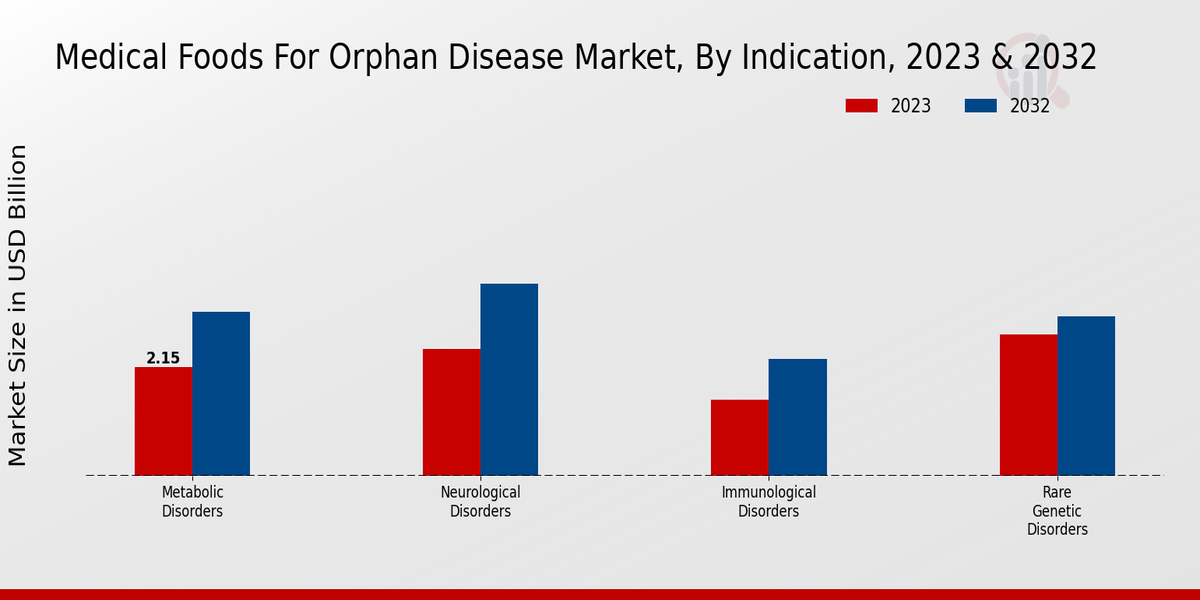 Medical Foods For Orphan Disease Market, By Indication, 2023 & 2032

2023
2032

Market Size in USD Billion

2.15

Metabolic Disorders

Neurological Disorders

Immunological Disorders

Rare Genetic Disorders